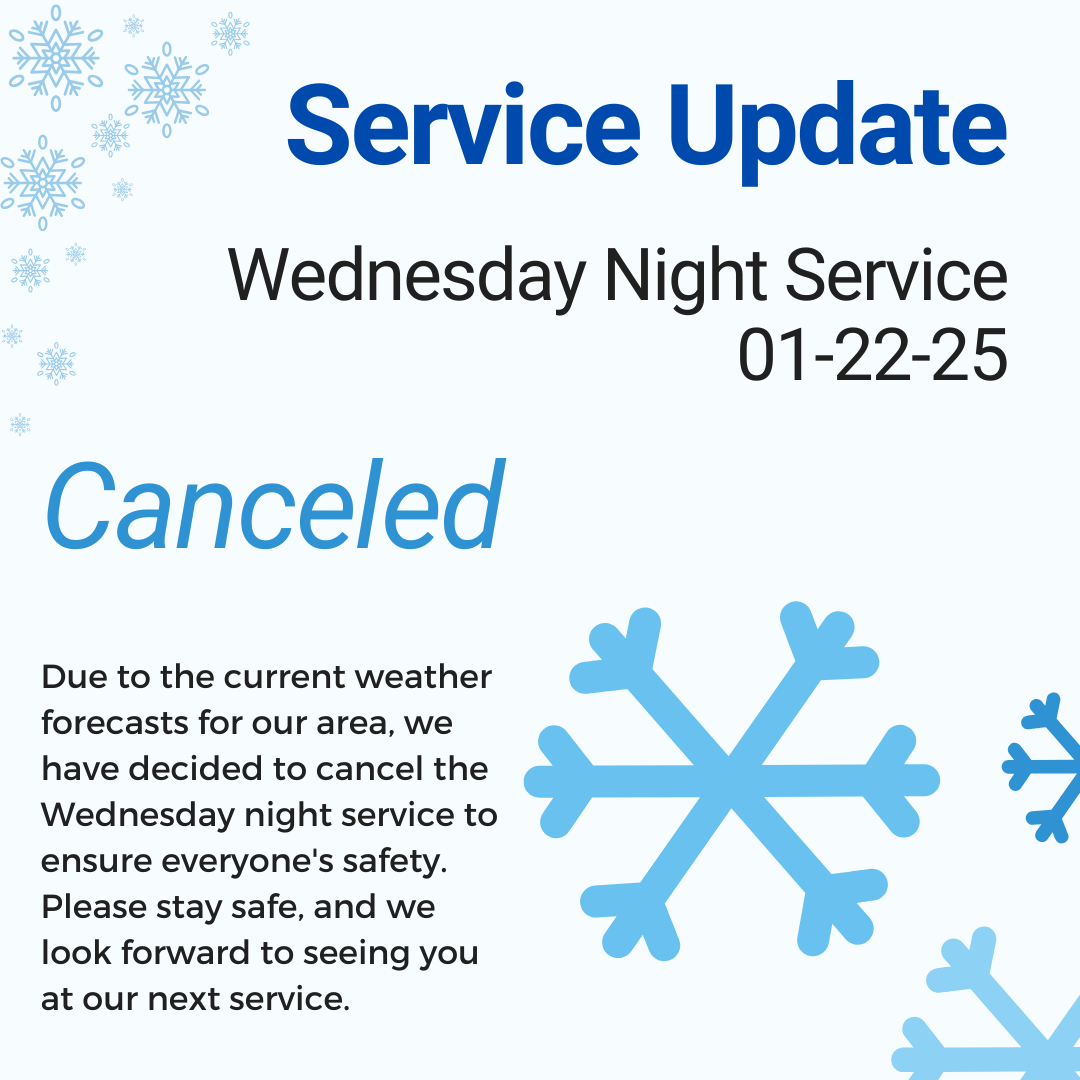 Service Update

Wednesday Night Service
01-22-25

Canceled

Due to the current weather forecasts for our area, we have decided to cancel the Wednesday night service to ensure everyone's safety. Please stay safe, and we look forward to seeing you at our next service.